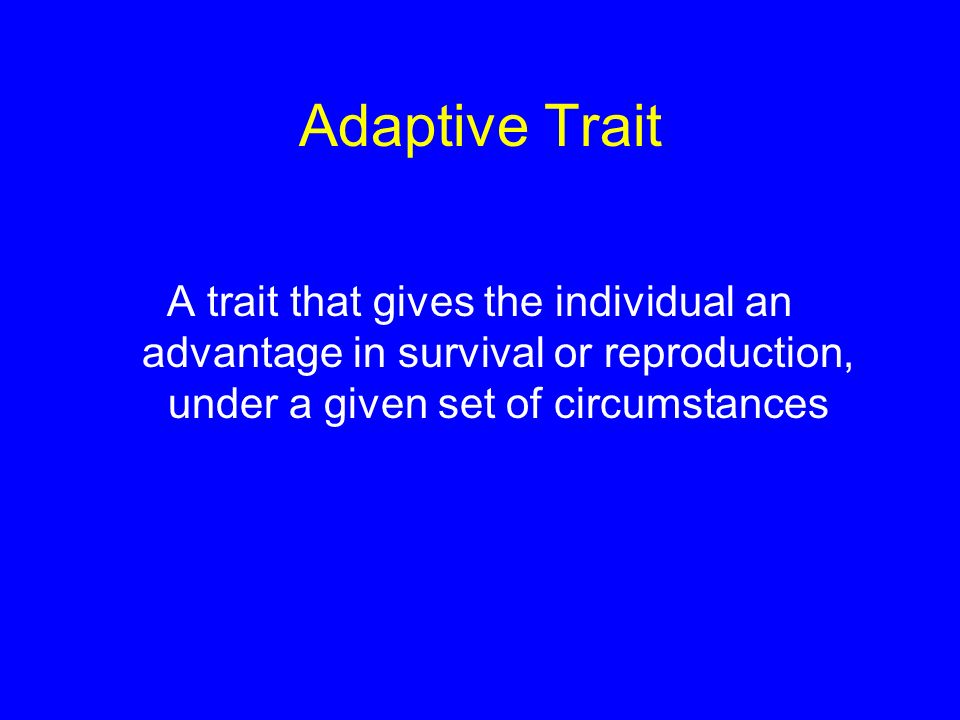 Adaptive Trait

A trait that gives the individual an advantage in survival or reproduction, under a given set of circumstances